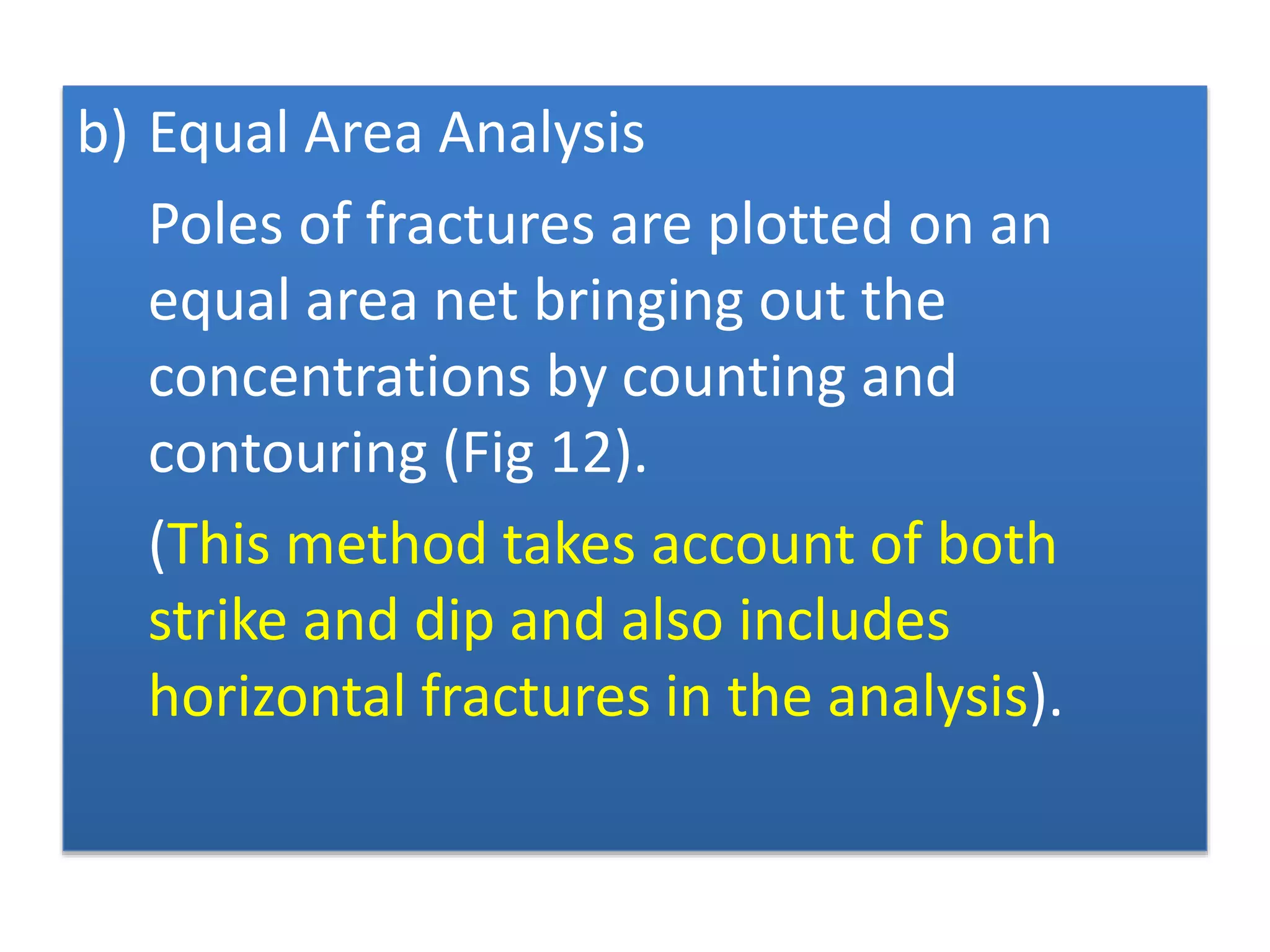 b) Equal Area Analysis

Poles of fractures are plotted on an equal area net bringing out the concentrations by counting and contouring (Fig 12).

(This method takes account of both strike and dip and also includes horizontal fractures in the analysis).